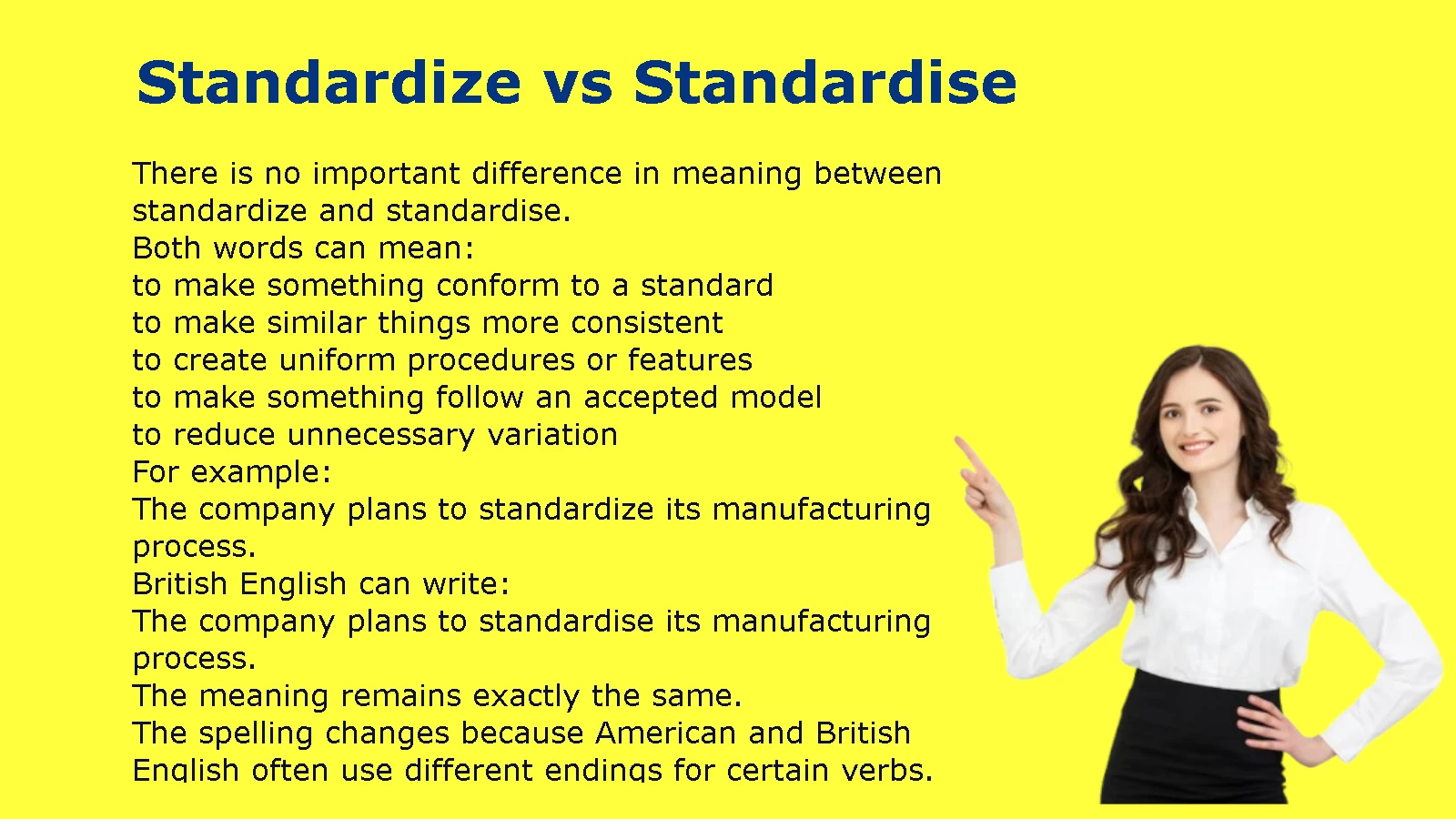 Standardize vs Standardise

There is no important difference in meaning between standardize and standardise.
Both words can mean:
to make something conform to a standard
to make similar things more consistent
to create uniform procedures or features
to make something follow an accepted model
to reduce unnecessary variation
For example:
The company plans to standardize its manufacturing process.
British English can write:
The company plans to standardise its manufacturing process.
The meaning remains exactly the same.
The spelling changes because American and British English often use different endings for certain verbs.